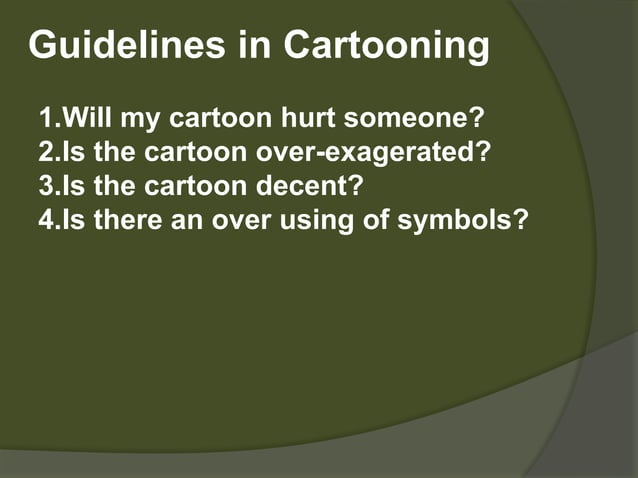 Guidelines in Cartooning

1.Will my cartoon hurt someone?
2.Is the cartoon over-exagerated?
3.Is the cartoon decent?
4.Is there an over using of symbols?